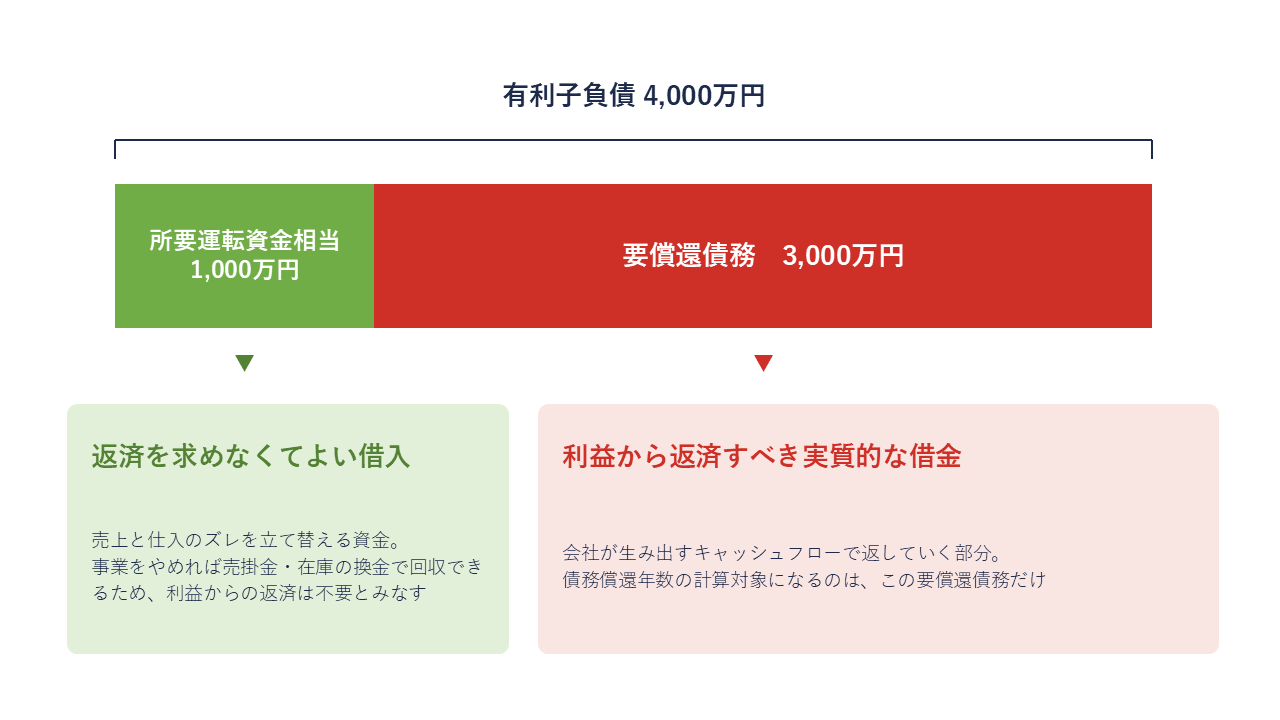 有利子負債 4,000万円

所要運転資金相当
1,000万円

要償還債務　3,000万円

返済を求めなくてよい借入

売上と仕入のズレを立て替える資金。
事業をやめれば売掛金・在庫の換金で回収できるため、利益からの返済は不要とみなす

利益から返済すべき実質的な借金

会社が生み出すキャッシュフローで返していく部分。
債務償還年数の計算対象になるのは、この要償還債務だけ